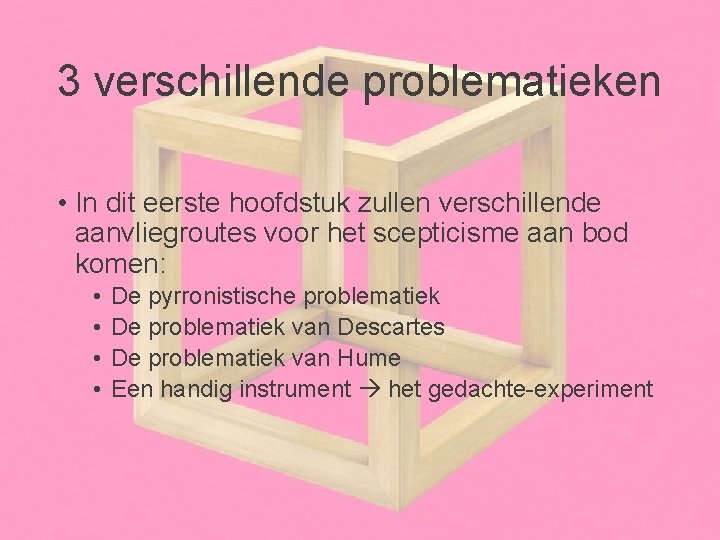 3 verschillende problematieken

• In dit eerste hoofdstuk zullen verschillende aanvliegroutes voor het scepticisme aan bod komen:
  • De pyrronistische problematiek
  • De problematiek van Descartes
  • De problematiek van Hume
  • Een handig instrument → het gedachte-experiment